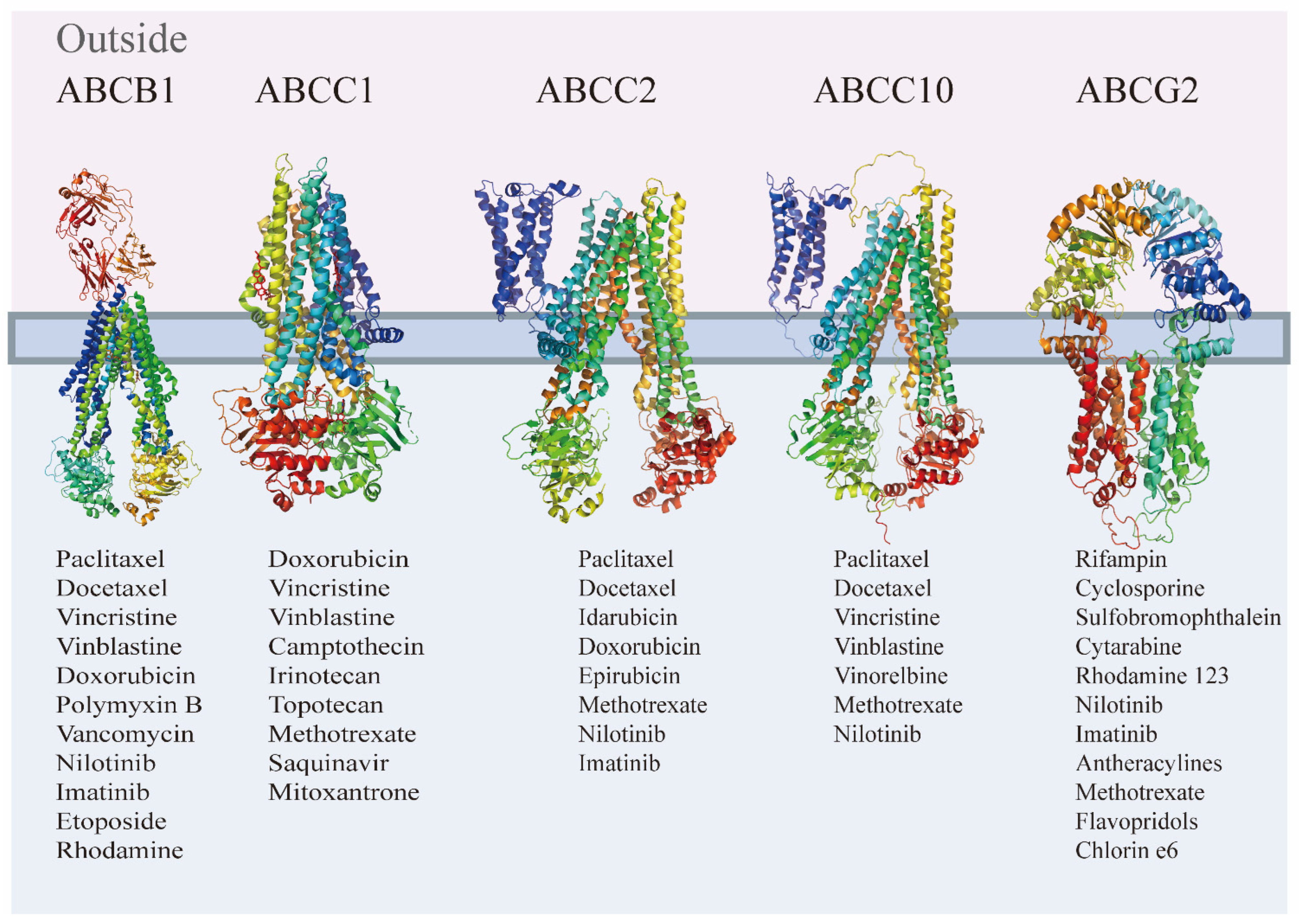 Outside

ABCB1 ABCC1 ABCC2 ABCC10 ABCG2

Paclitaxel
Docetaxel
Vincristine
Vinblastine
Doxorubicin
Polymyxin B
Vancomycin
Nilotinib
Imatinib
Etoposide
Rhodamine

Doxorubicin
Vincristine
Vinblastine
Camptothecin
Irinotecan
Topotecan
Methotrexate
Saquinavir
Mitoxantrone

Paclitaxel
Docetaxel
Idarubicin
Doxorubicin
Epirubicin
Methotrexate
Nilotinib
Imatinib

Paclitaxel
Docetaxel
Vincristine
Vinblastine
Vinorelbine
Methotrexate
Nilotinib

Rifampin
Cyclosporine
Sulfobromophthalein
Cytarabine
Rhodamine 123
Nilotinib
Imatinib
Antheracylines
Methotrexate
Flavopridols
Chlorin e6